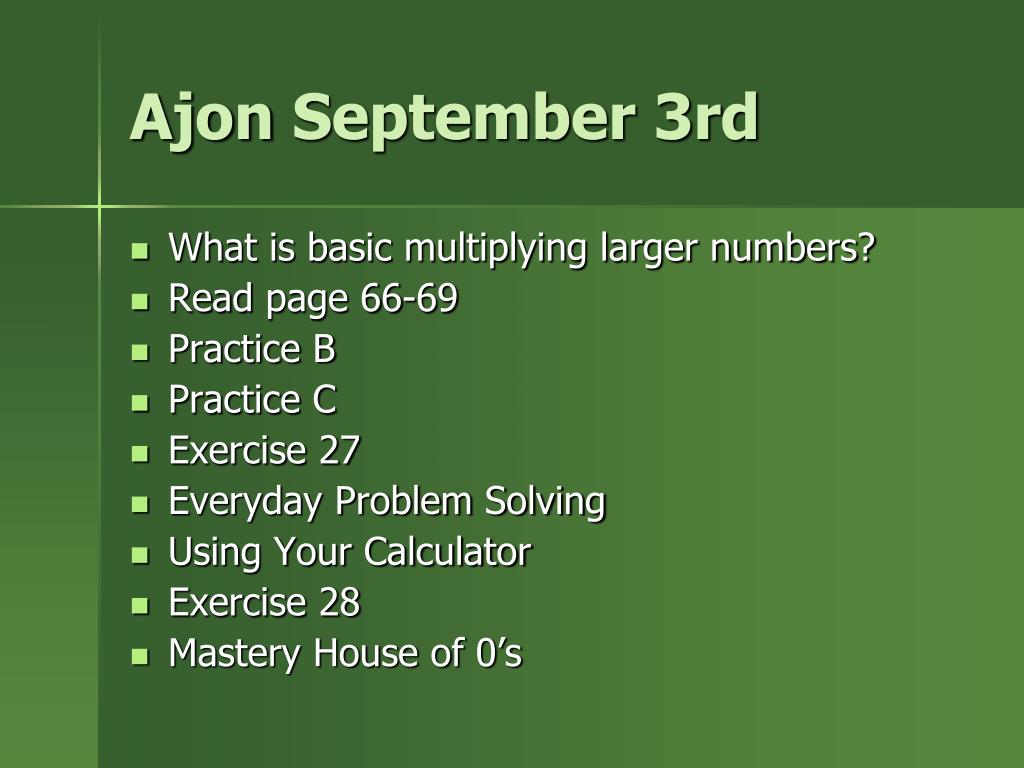 Ajon September 3rd

- What is basic multiplying larger numbers?
- Read page 66-69
- Practice B
- Practice C
- Exercise 27
- Everyday Problem Solving
- Using Your Calculator
- Exercise 28
- Mastery House of 0’s